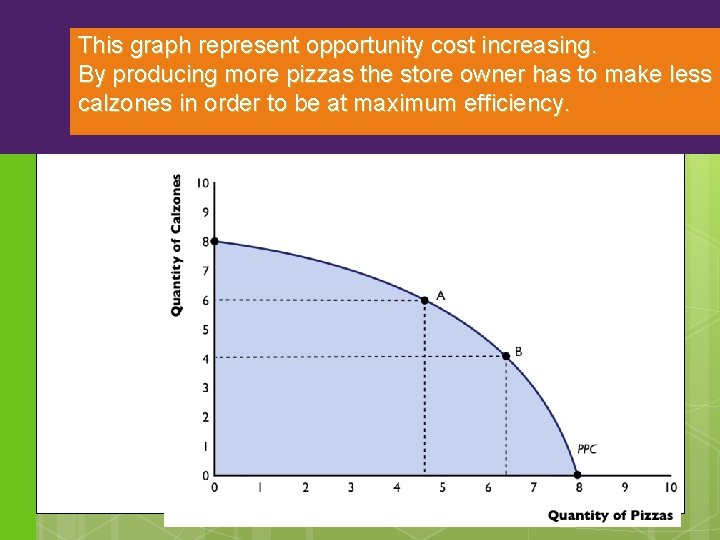 This graph represent opportunity cost increasing.
By producing more pizzas the store owner has to make less calzones in order to be at maximum efficiency.

Quantity of Calzones
10
9
8
7
6
5
4
3
2
1
0
A
B
PPC
0 1 2 3 4 5 6 7 8 9 10
Quantity of Pizzas